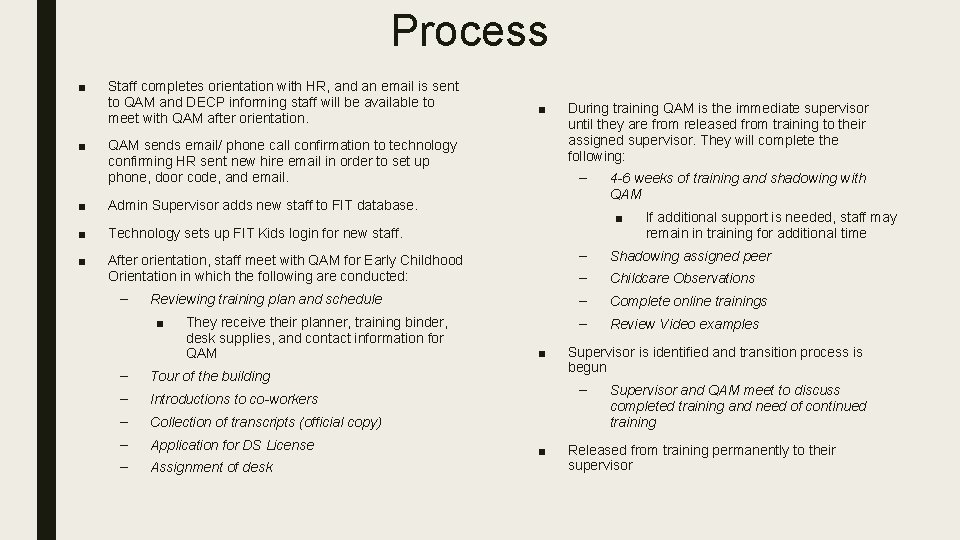 Process

■ Staff completes orientation with HR, and an email is sent to QAM and DECP informing staff will be available to meet with QAM after orientation.

■ QAM sends email/ phone call confirmation to technology confirming HR sent new hire email in order to set up phone, door code, and email.

■ Admin Supervisor adds new staff to FIT database.

■ Technology sets up FIT Kids login for new staff.

■ After orientation, staff meet with QAM for Early Childhood Orientation in which the following are conducted:

– Reviewing training plan and schedule

■ They receive their planner, training binder, desk supplies, and contact information for QAM

– Tour of the building

– Introductions to co-workers

– Collection of transcripts (official copy)

– Application for DS License

– Assignment of desk

■ During training QAM is the immediate supervisor until they are from released from training to their assigned supervisor. They will complete the following:

– 4-6 weeks of training and shadowing with QAM

■ If additional support is needed, staff may remain in training for additional time

– Shadowing assigned peer

– Childcare Observations

– Complete online trainings

– Review Video examples

■ Supervisor is identified and transition process is begun

– Supervisor and QAM meet to discuss completed training and need of continued training

■ Released from training permanently to their supervisor